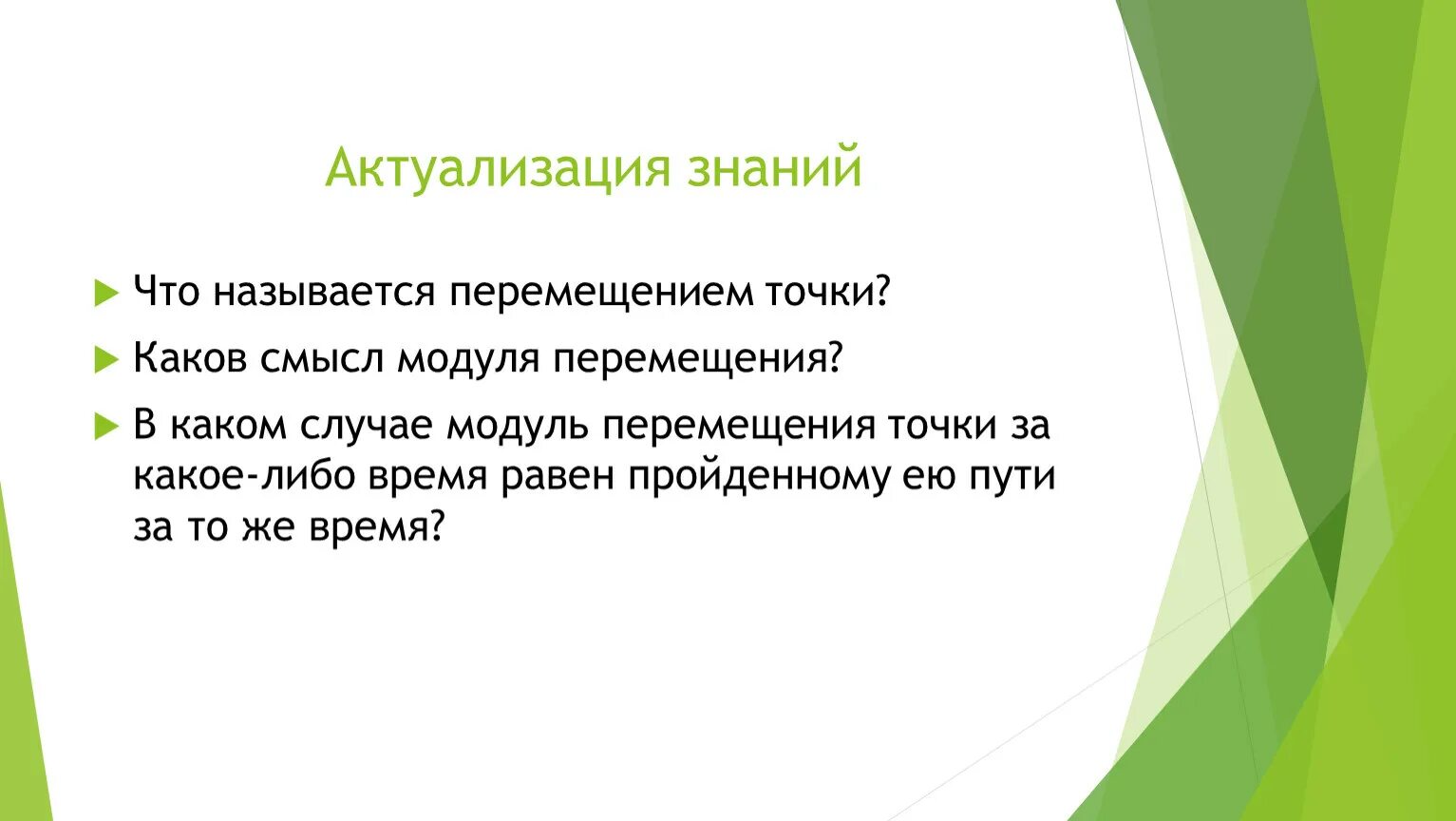 Актуализация знаний

Что называется перемещением точки?

Каков смысл модуля перемещения?

В каком случае модуль перемещения точки за какое-либо время равен пройденному ею пути за то же время?